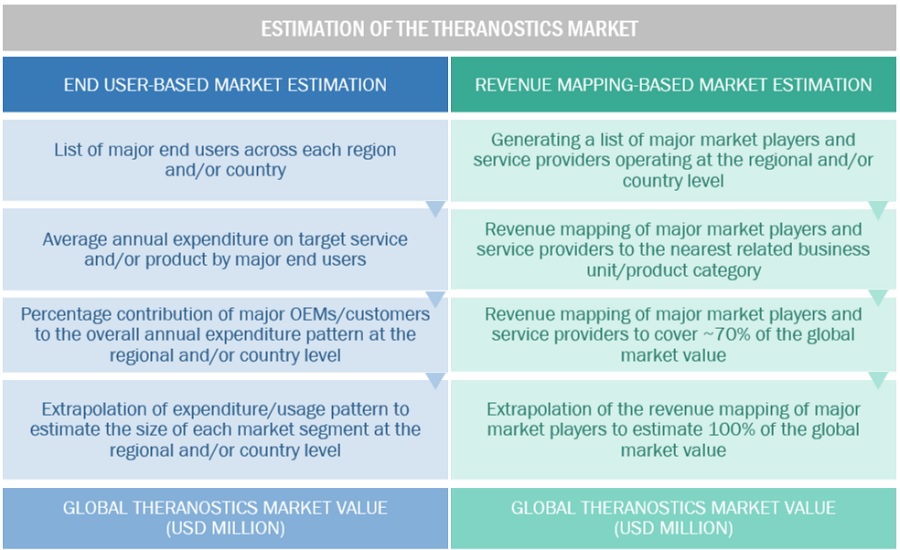 ESTIMATION OF THE THERANOSTICS MARKET

END USER-BASED MARKET ESTIMATION

List of major end users across each region and/or country

Average annual expenditure on target service and/or product by major end users

Percentage contribution of major OEMs/customers to the overall annual expenditure pattern at the regional and/or country level

Extrapolation of expenditure/usage pattern to estimate the size of each market segment at the regional and/or country level

GLOBAL THERANOSTICS MARKET VALUE (USD MILLION)

REVENUE MAPPING-BASED MARKET ESTIMATION

Generating a list of major market players and service providers operating at the regional and/or country level

Revenue mapping of major market players and service providers to the nearest related business unit/product category

Revenue mapping of major market players and service providers to cover ~70% of the global market value

Extrapolation of the revenue mapping of major market players to estimate 100% of the global market value

GLOBAL THERANOSTICS MARKET VALUE (USD MILLION)